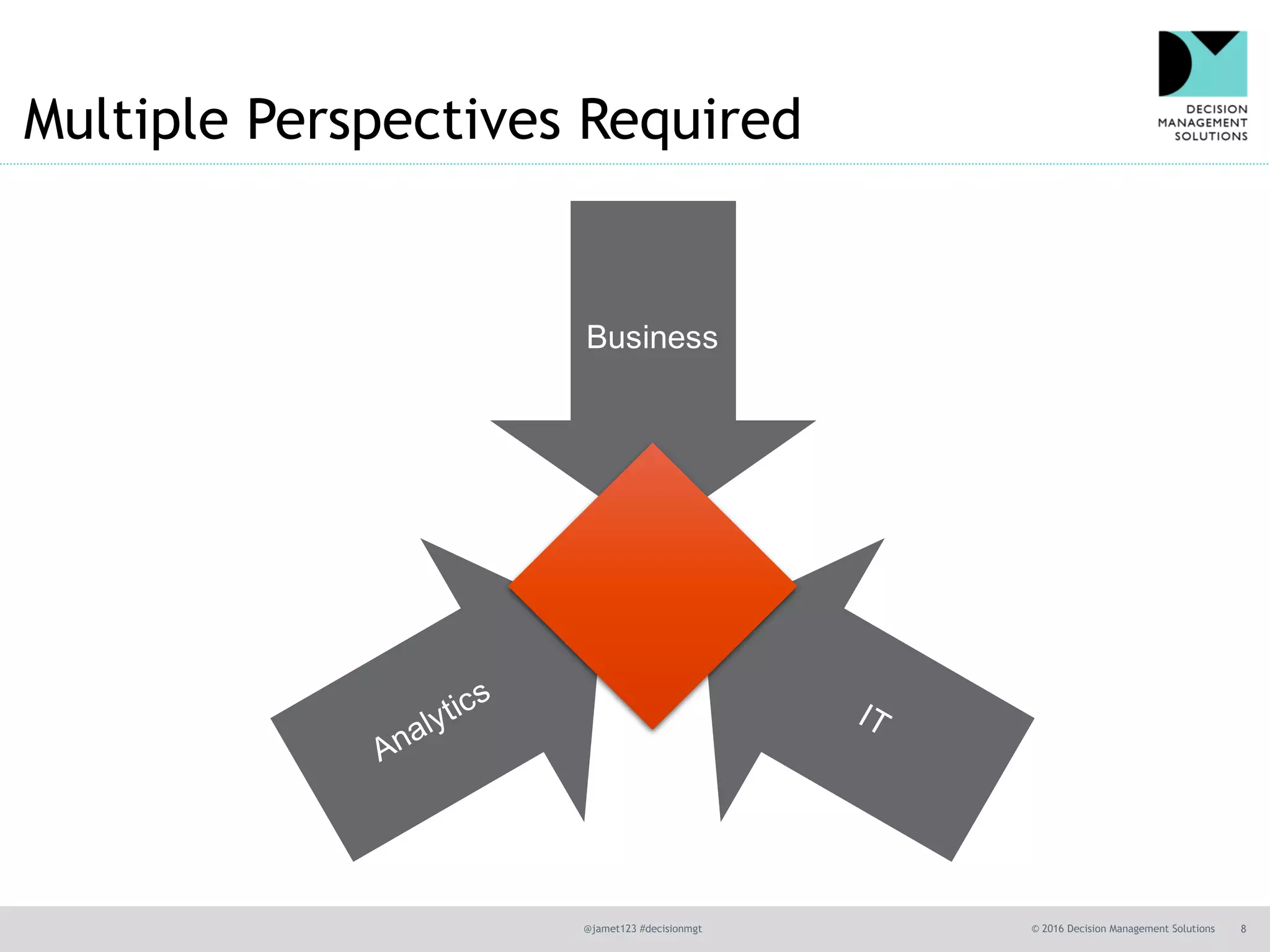 Multiple Perspectives Required

DECISION
MANAGEMENT
SOLUTIONS

Business

Analytics

IT

@jamet123 #decisionmgt

© 2016 Decision Management Solutions 8